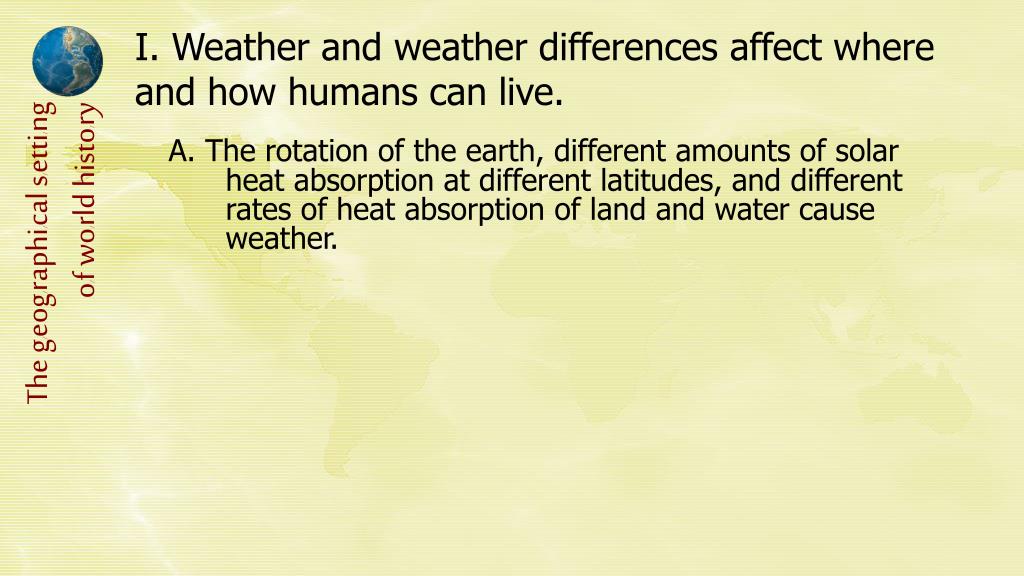 The geographical setting of world history

I. Weather and weather differences affect where and how humans can live.

A. The rotation of the earth, different amounts of solar heat absorption at different latitudes, and different rates of heat absorption of land and water cause weather.